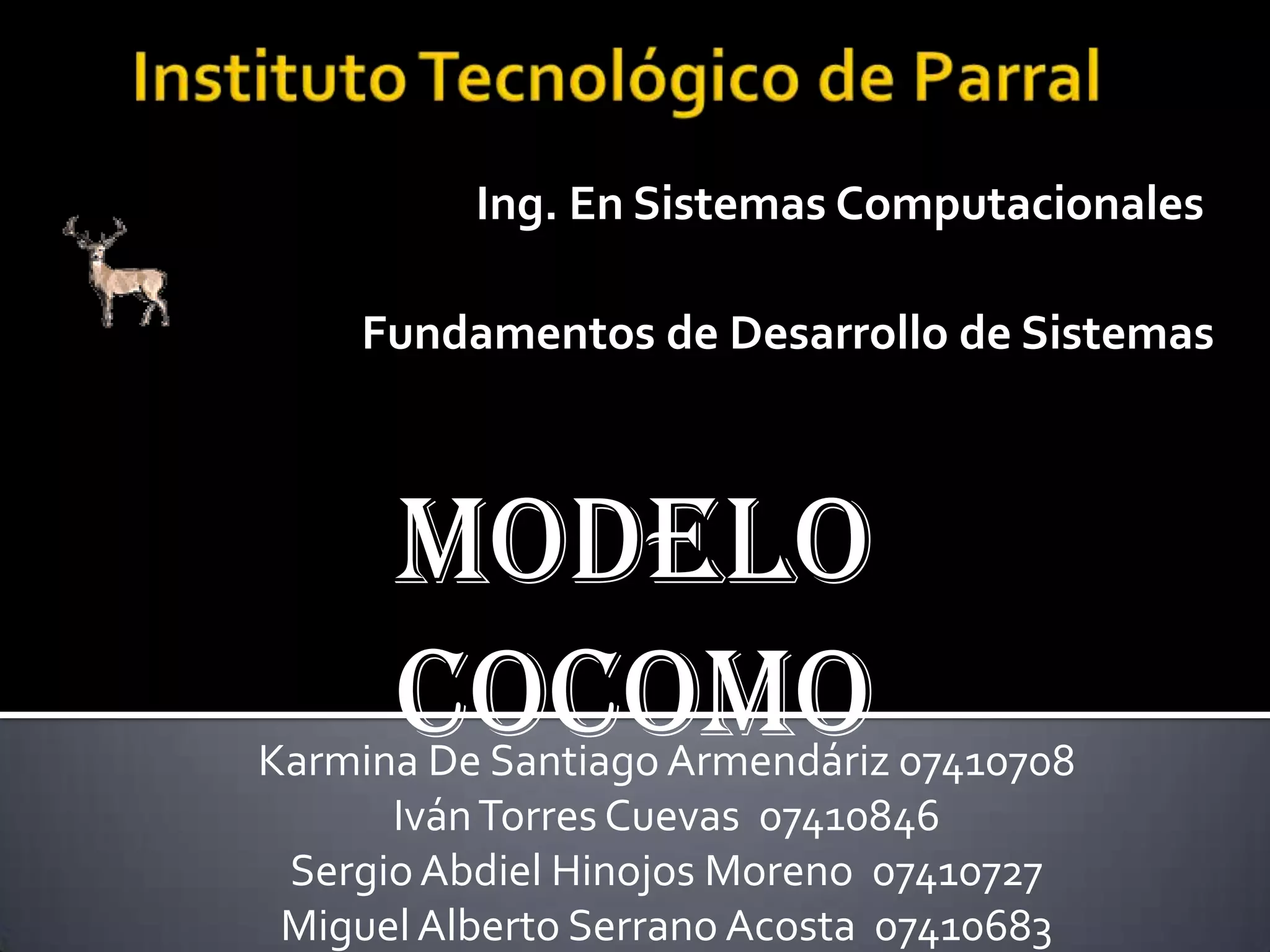 Instituto Tecnológico de Parral

Ing. En Sistemas Computacionales

Fundamentos de Desarrollo de Sistemas

MODELO COCOMO

Karmina De Santiago Armendáriz 07410708
Iván Torres Cuevas 07410846
Sergio Abdiel Hinojos Moreno 07410727
Miguel Alberto Serrano Acosta 07410683